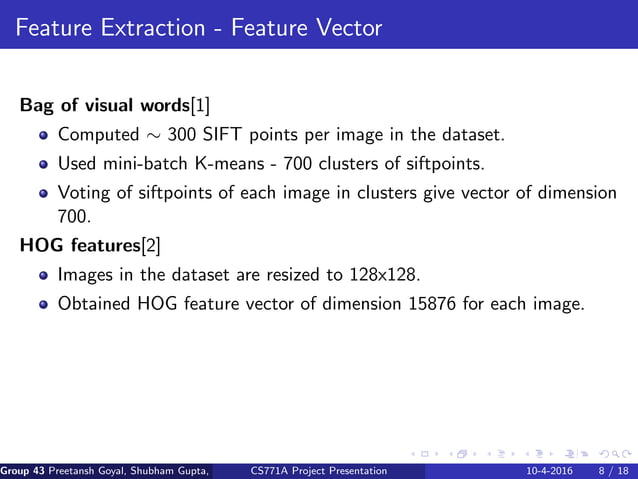 Feature Extraction - Feature Vector

**Bag of visual words**[1]

- Computed $\sim$ 300 SIFT points per image in the dataset.
- Used mini-batch K-means - 700 clusters of siftpoints.
- Voting of siftpoints of each image in clusters give vector of dimension 700.

**HOG features**[2]

- Images in the dataset are resized to 128x128.
- Obtained HOG feature vector of dimension 15876 for each image.

Group 43 Preetansh Goyal, Shubham Gupta, CS771A Project Presentation 10-4-2016 8 / 18